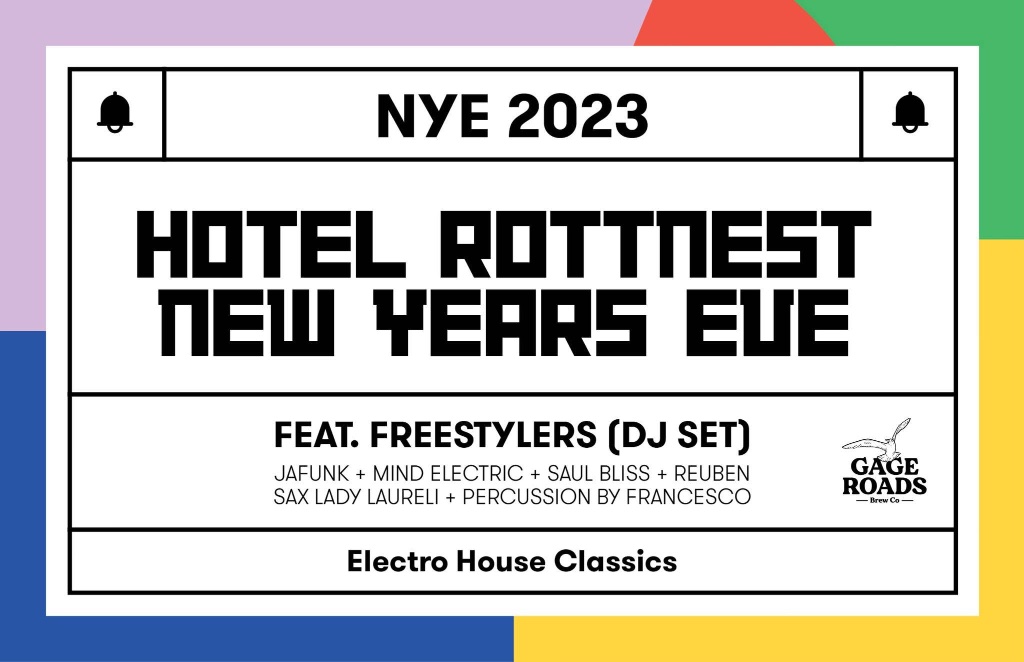 NYE 2023

HOTEL ROTTNEST NEW YEARS EVE

FEAT. FREESTYLERS (DJ SET)

JAFUNK + MIND ELECTRIC + SAUL BLISS + REUBEN SAX LADY LAURELI + PERCUSSION BY FRANCESCO

GAGE ROADS Brew Co

Electro House Classics